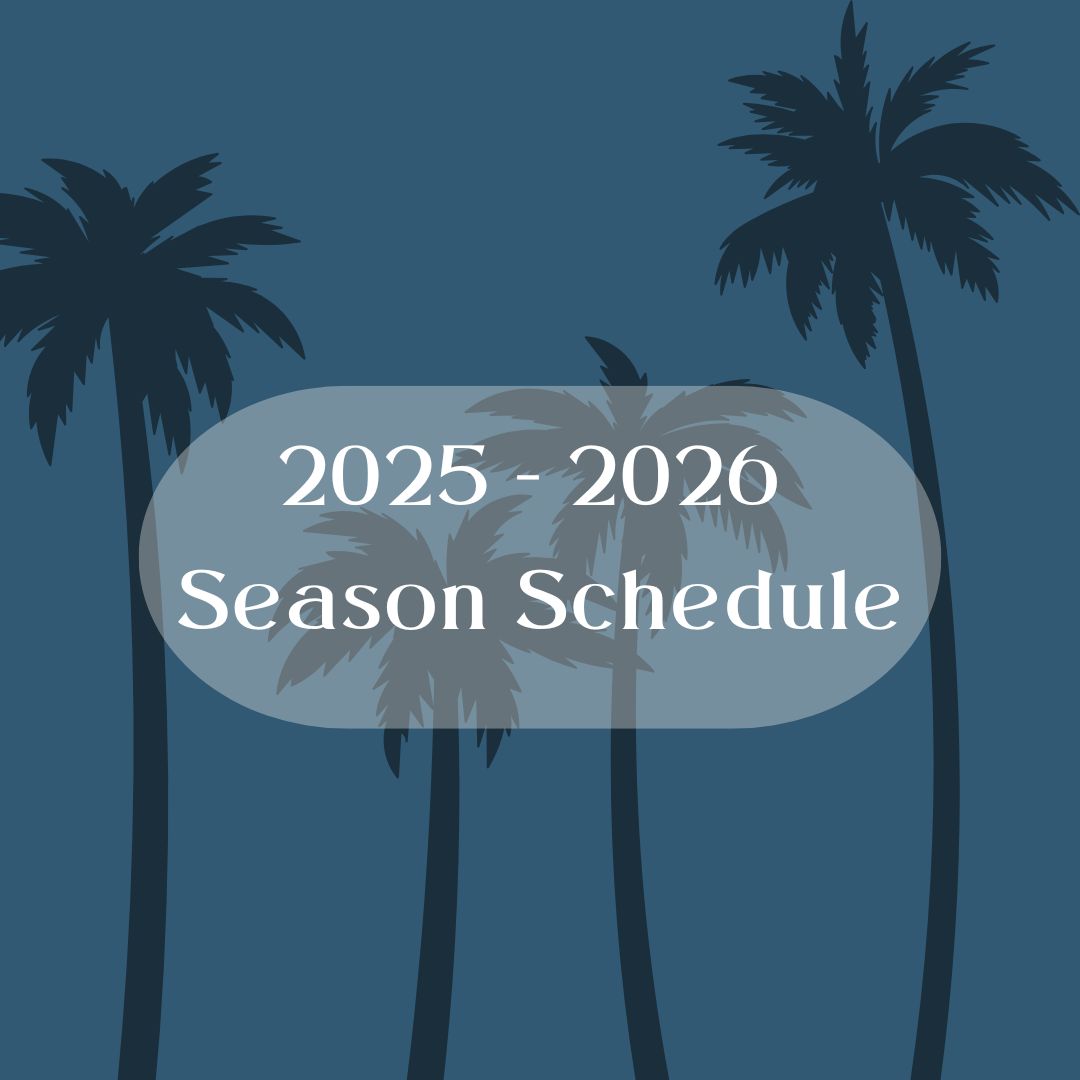 2025 - 2026
Season Schedule